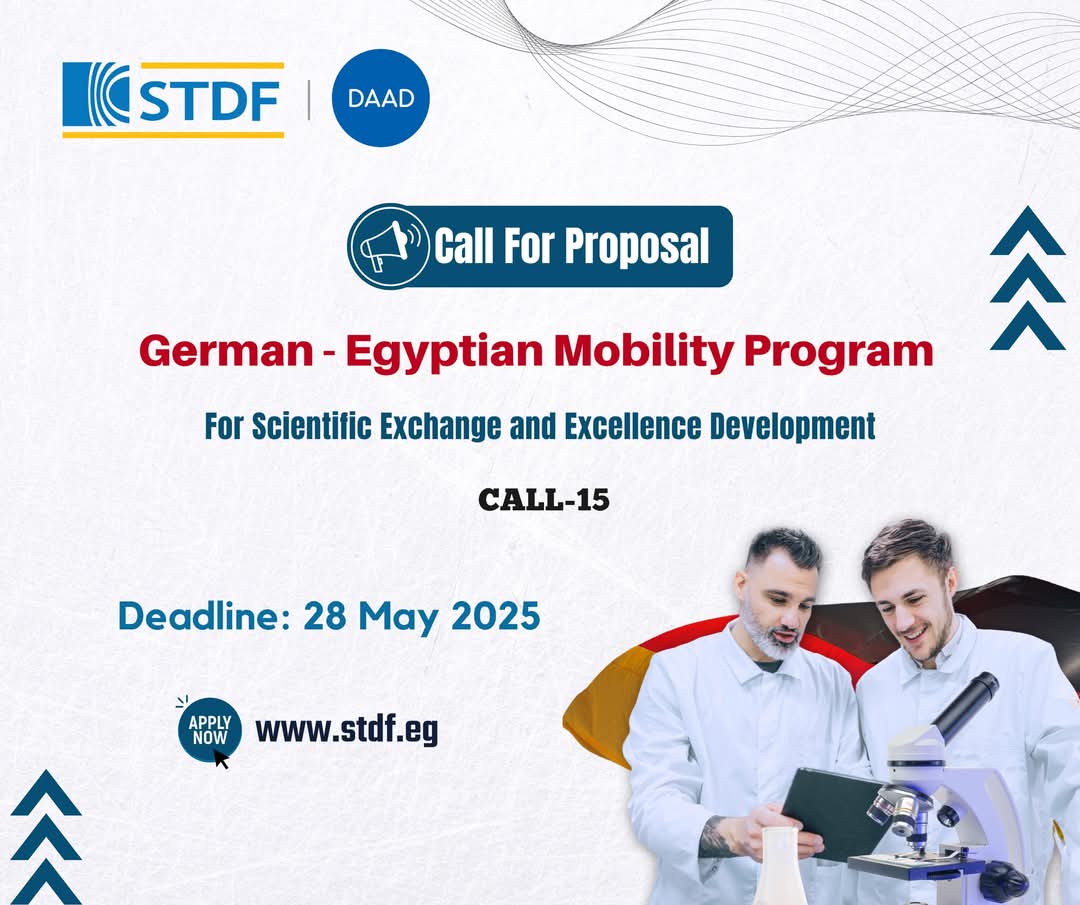 STDF | DAAD

Call For Proposal

German - Egyptian Mobility Program

For Scientific Exchange and Excellence Development

CALL-15

Deadline: 28 May 2025

APPLY NOW www.stdf.eg